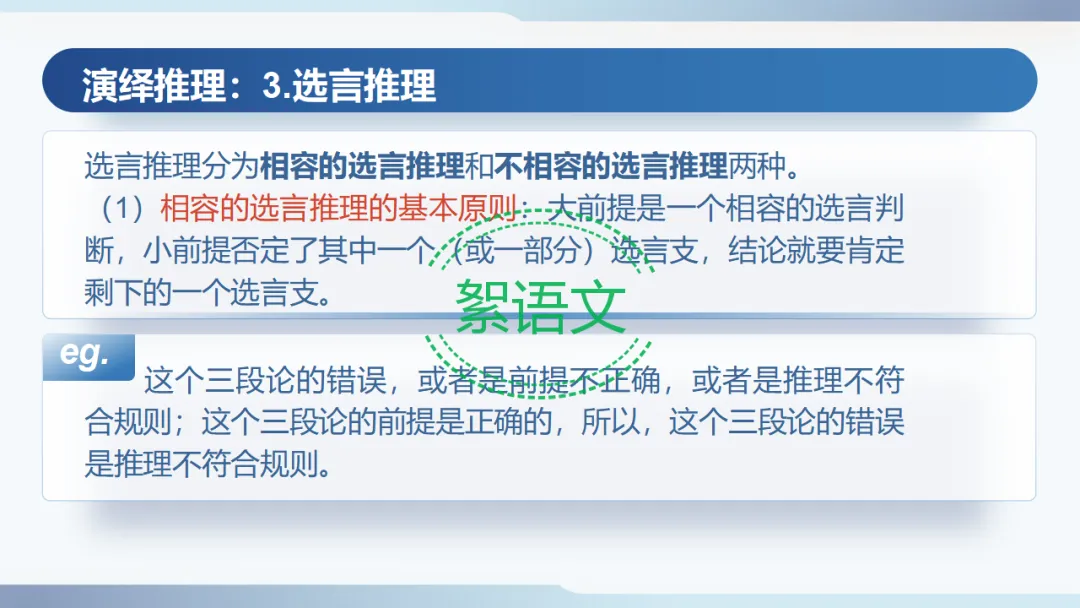 演绎推理：3.选言推理

选言推理分为相容的选言推理和不相容的选言推理两种。

（1）相容的选言推理的基本原则：大前提是一个相容的选言判断，小前提否定了其中一个（或一部分）选言支，结论就要肯定剩下的一个选言支。

絮语文

eg.

这个三段论的错误，或者是前提不正确，或者是推理不符合规则；这个三段论的前提是正确的，所以，这个三段论的错误是推理不符合规则。